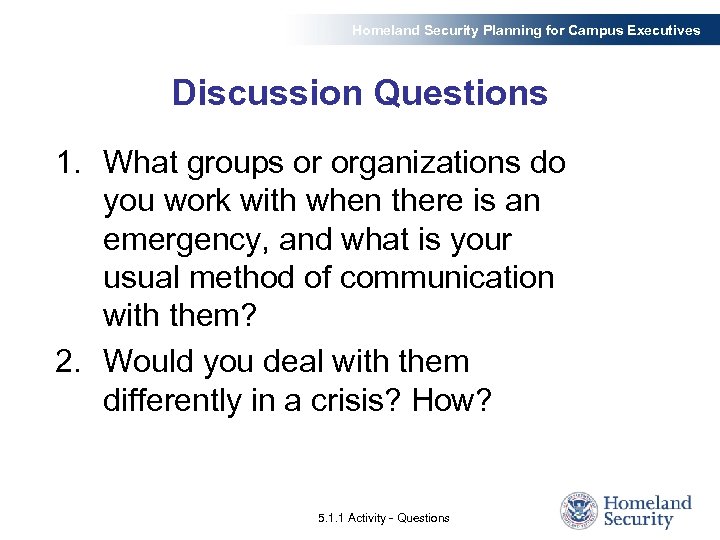 Homeland Security Planning for Campus Executives

Discussion Questions

1. What groups or organizations do you work with when there is an emergency, and what is your usual method of communication with them?

2. Would you deal with them differently in a crisis? How?

5.1.1 Activity - Questions

Homeland Security